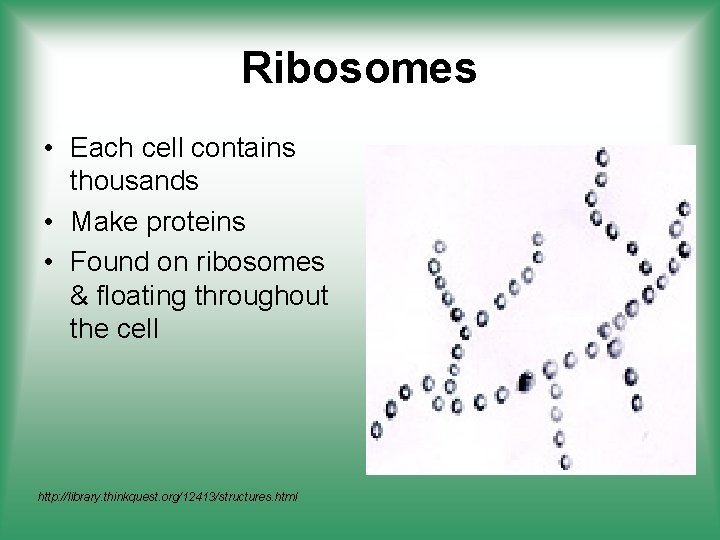 Ribosomes

• Each cell contains thousands
• Make proteins
• Found on ribosomes & floating throughout the cell

http://library.thinkquest.org/12413/structures.html